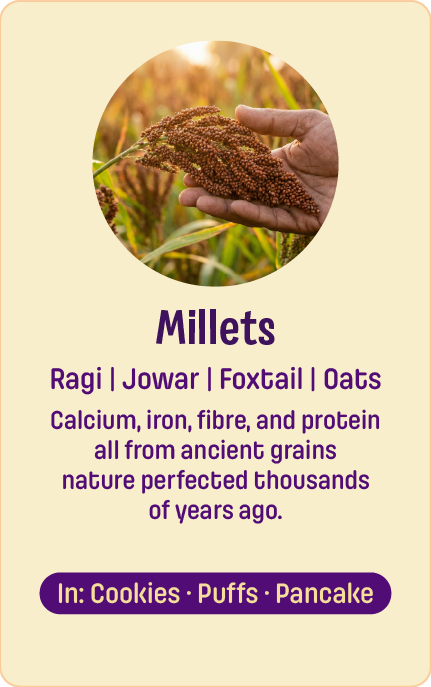 Millets

Ragi | Jowar | Foxtail | Oats

Calcium, iron, fibre, and protein all from ancient grains nature perfected thousands of years ago.

In: Cookies · Puffs · Pancake